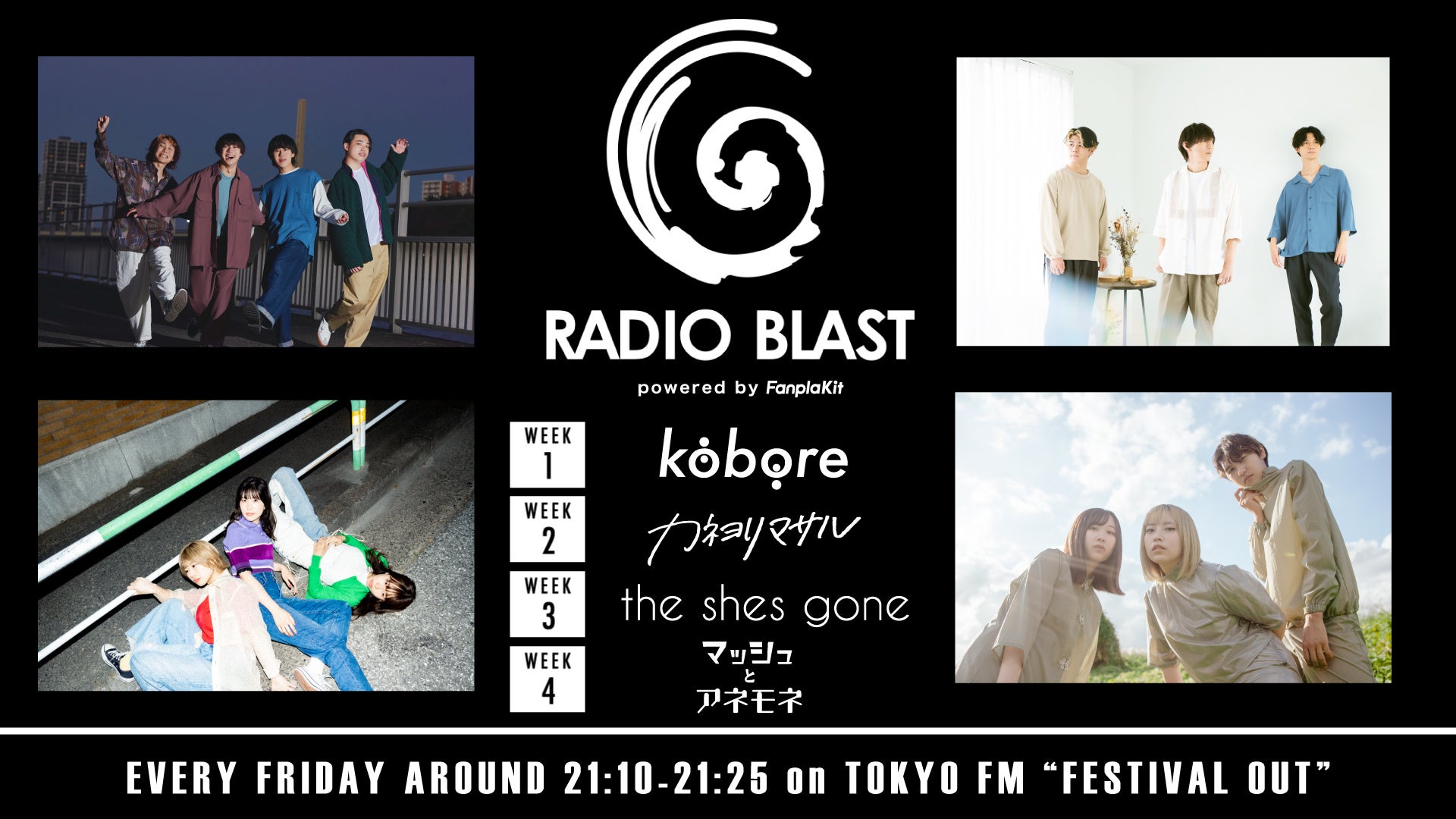 RADIO BLAST

powered by FanplaKit

WEEK 1 kobore

WEEK 2 カネヨリマサル

WEEK 3 the shes gone

WEEK 4 マッシュとアネモネ

EVERY FRIDAY AROUND 21:10-21:25 on TOKYO FM “FESTIVAL OUT”